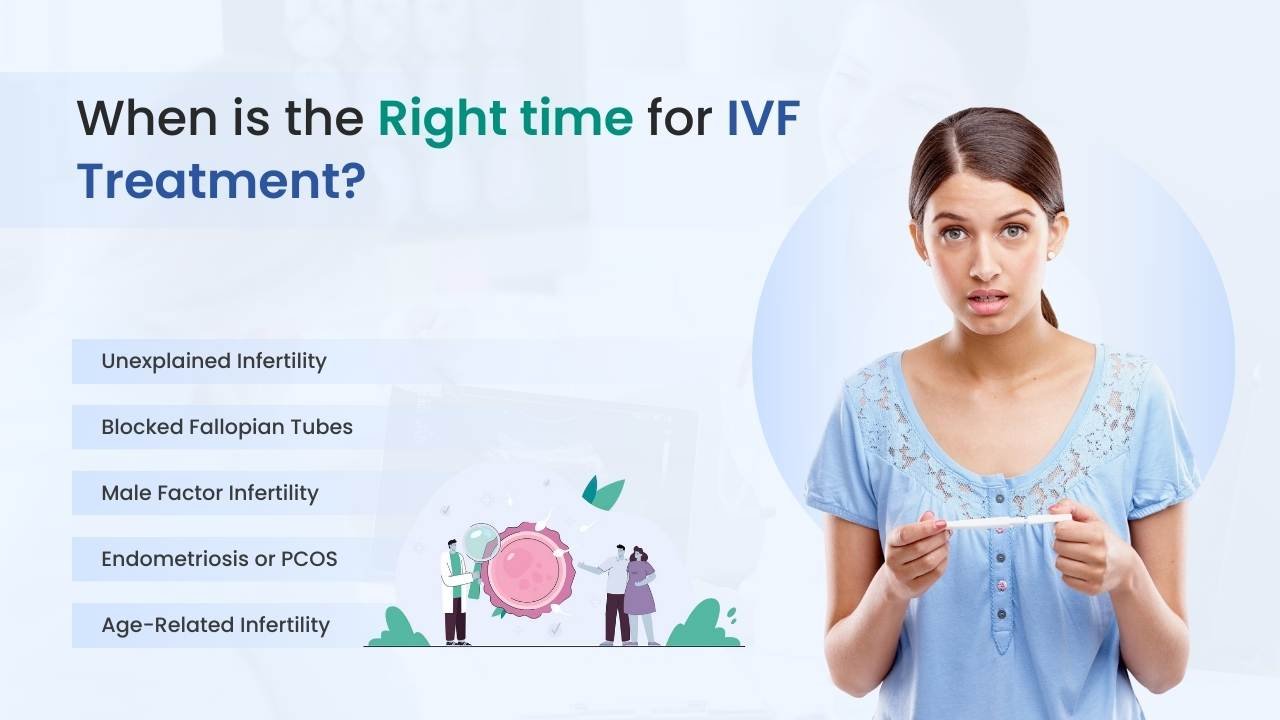 When is the Right time for IVF Treatment?

Unexplained Infertility

Blocked Fallopian Tubes

Male Factor Infertility

Endometriosis or PCOS

Age-Related Infertility